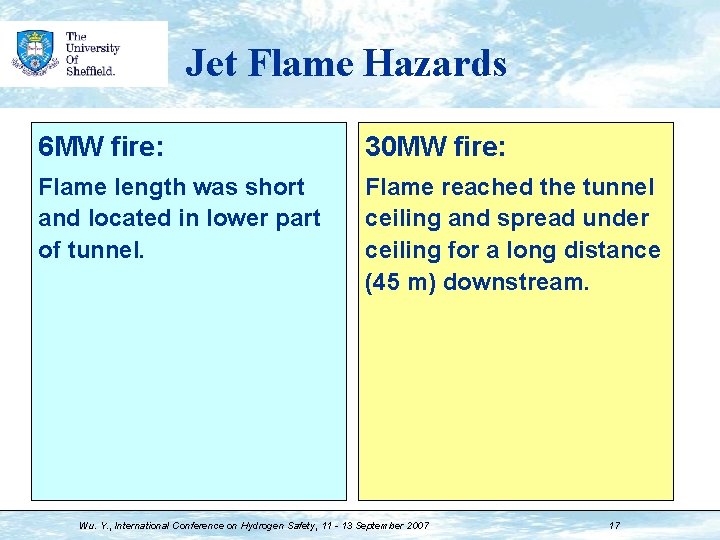 The University Of Sheffield.

Jet Flame Hazards

6MW fire:

Flame length was short and located in lower part of tunnel.

30MW fire:

Flame reached the tunnel ceiling and spread under ceiling for a long distance (45 m) downstream.

Wu. Y., International Conference on Hydrogen Safety, 11 - 13 September 2007

17